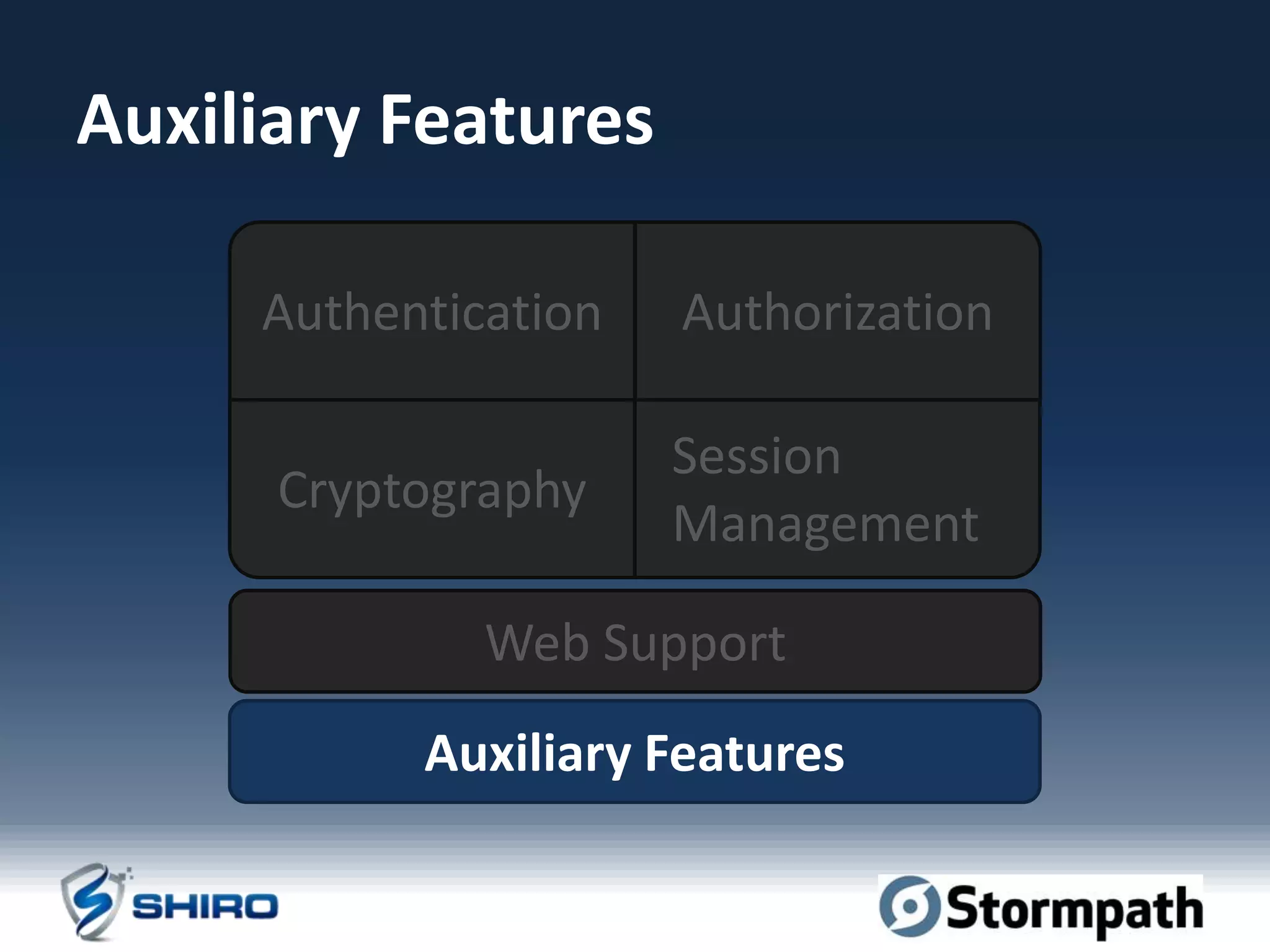 Auxiliary Features

Authentication

Authorization

Cryptography

Session Management

Web Support

Auxiliary Features

SHIRO

Stormpath